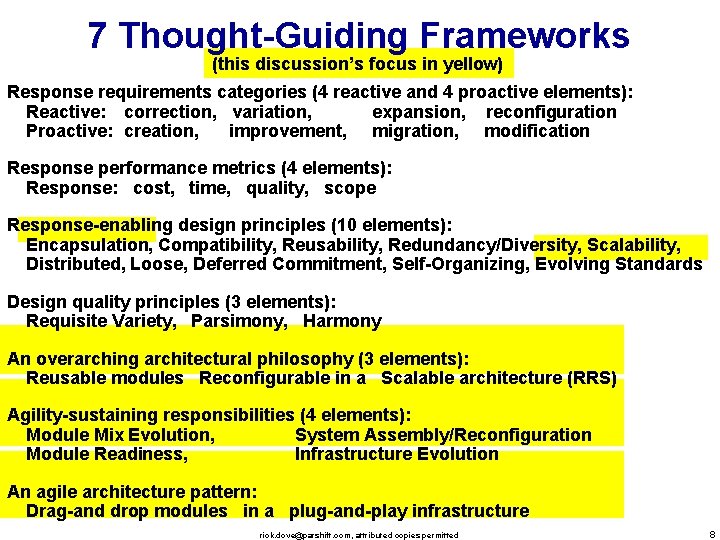 7 Thought-Guiding Frameworks
(this discussion's focus in yellow)

Response requirements categories (4 reactive and 4 proactive elements):
Reactive: correction, variation, expansion, reconfiguration
Proactive: creation, improvement, migration, modification

Response performance metrics (4 elements):
Response: cost, time, quality, scope

Response-enabling design principles (10 elements):
Encapsulation, Compatibility, Reusability, Redundancy/Diversity, Scalability, Distributed, Loose, Deferred Commitment, Self-Organizing, Evolving Standards

Design quality principles (3 elements):
Requisite Variety, Parsimony, Harmony

An overarching architectural philosophy (3 elements):
Reusable modules Reconfigurable in a Scalable architecture (RRS)

Agility-sustaining responsibilities (4 elements):
Module Mix Evolution, System Assembly/Reconfiguration
Module Readiness, Infrastructure Evolution

An agile architecture pattern:
Drag-and drop modules in a plug-and-play infrastructure

rick.dove@parshift.com, attributed copies permitted

8